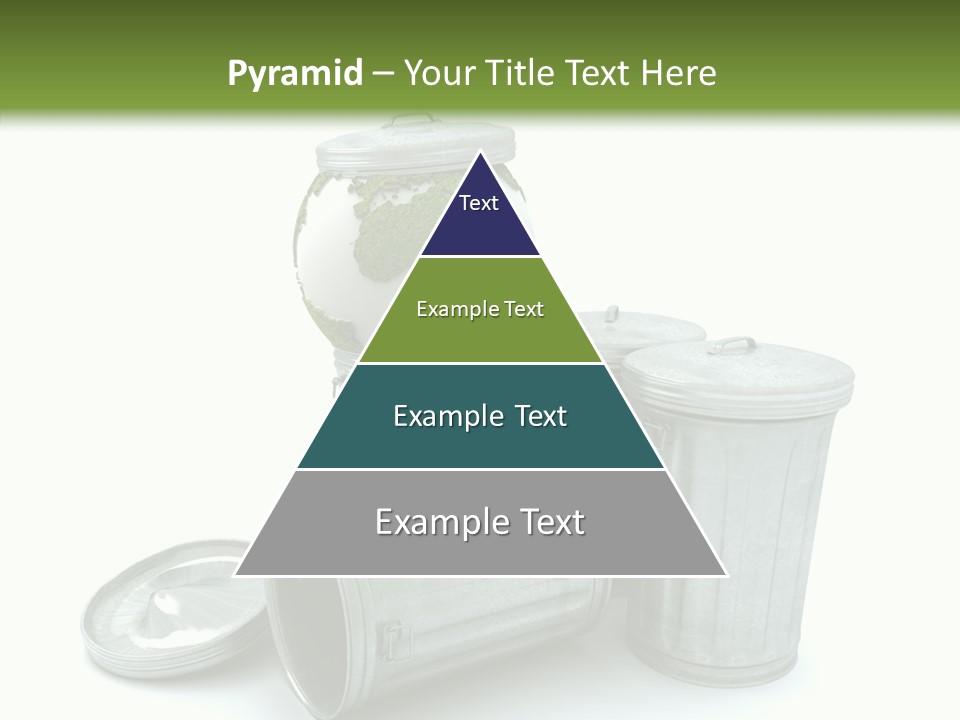 Pyramid – Your Title Text Here

Text

Example Text

Example Text

Example Text